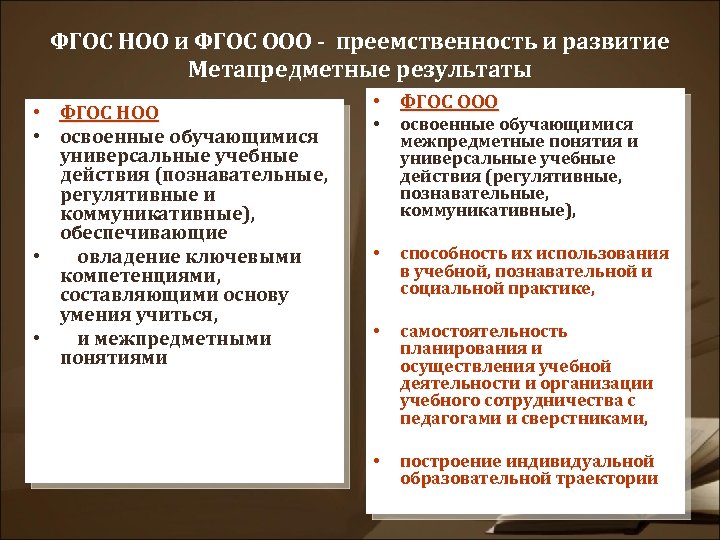 ФГОС НОО и ФГОС ООО - преемственность и развитие
Метапредметные результаты

• ФГОС НОО
• освоенные обучающимися универсальные учебные действия (познавательные, регулятивные и коммуникативные), обеспечивающие
• овладение ключевыми компетенциями, составляющими основу умения учиться,
• и межпредметными понятиями

• ФГОС ООО
• освоенные обучающимися межпредметные понятия и универсальные учебные действия (регулятивные, познавательные, коммуникативные),
• способность их использования в учебной, познавательной и социальной практике,
• самостоятельность планирования и осуществления учебной деятельности и организации учебного сотрудничества с педагогами и сверстниками,
• построение индивидуальной образовательной траектории